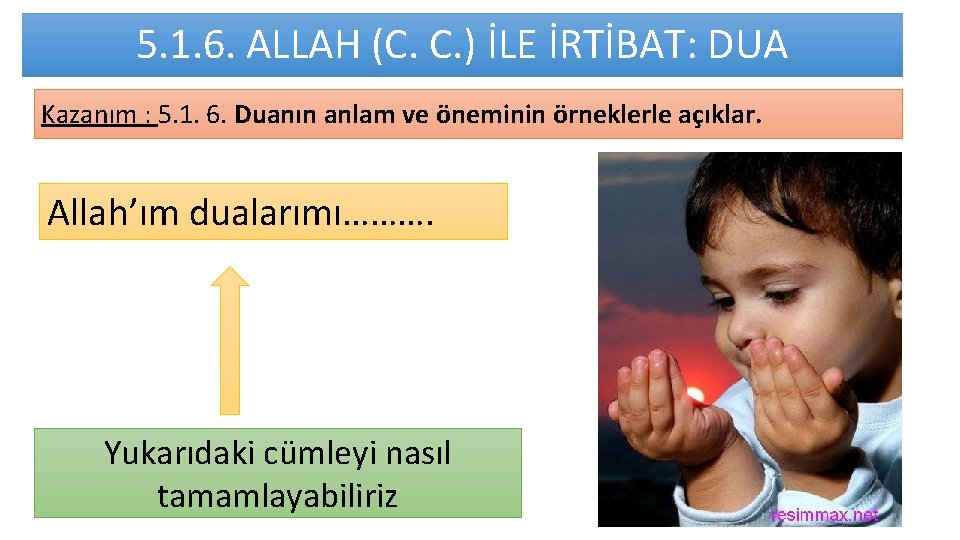 5.1.6. ALLAH (C. C.) İLE İRTİBAT: DUA

Kazanım : 5.1. 6. Duanın anlam ve öneminin örneklerle açıklar.

Allah'ım dualarımı……….

Yukarıdaki cümleyi nasıl tamamlayabiliriz

resimmax.net